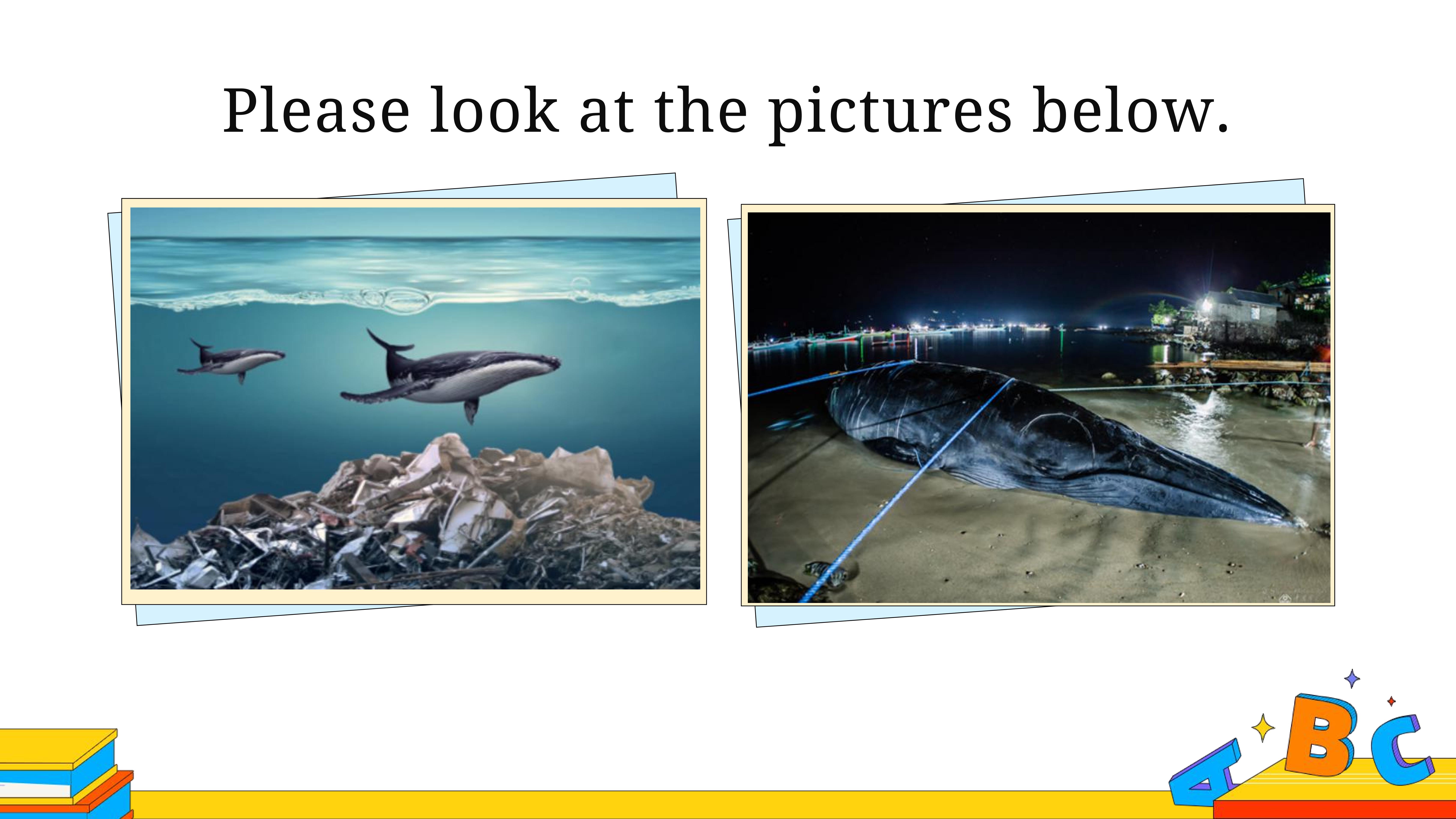 Please look at the pictures below.

A B C